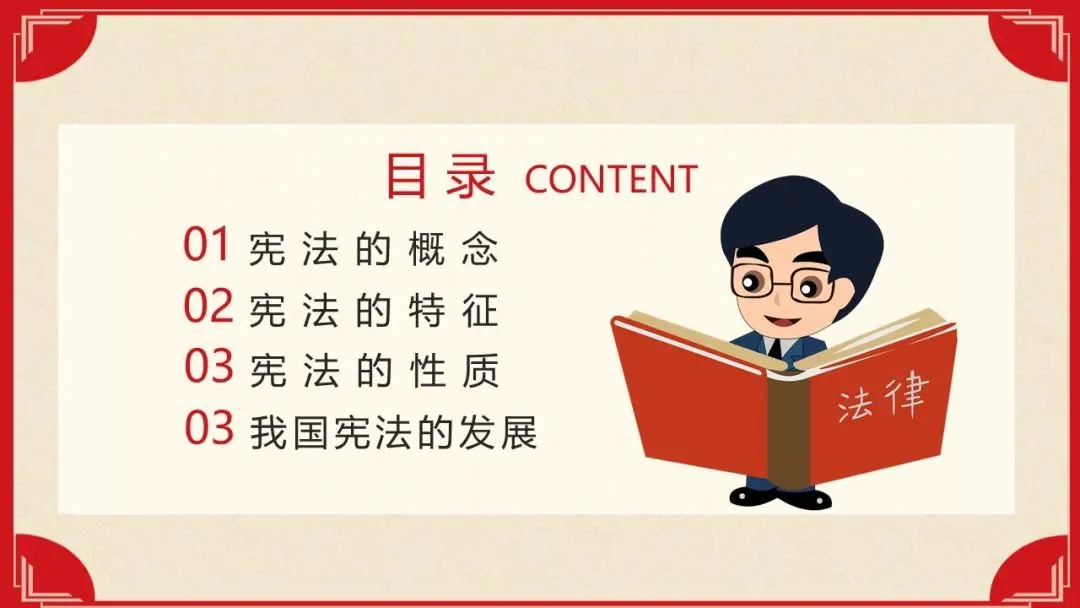 目录 CONTENT

01 宪法的概念
02 宪法的特征
03 宪法的性质
03 我国宪法的发展

法律